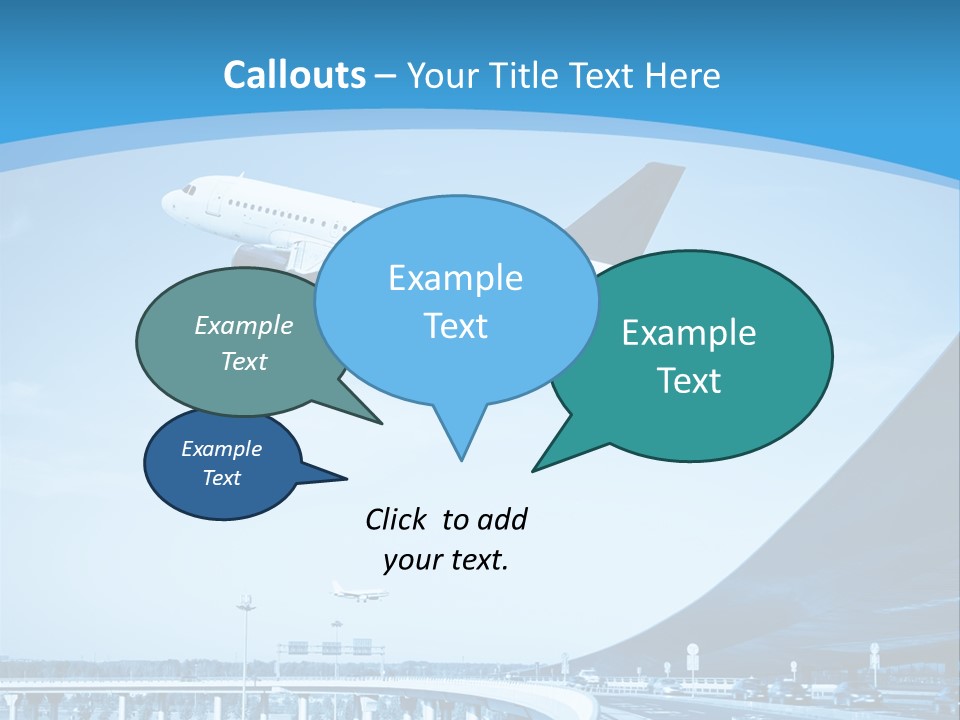 Callouts – Your Title Text Here

Example Text

Example Text

Example Text

Example Text

Click to add your text.